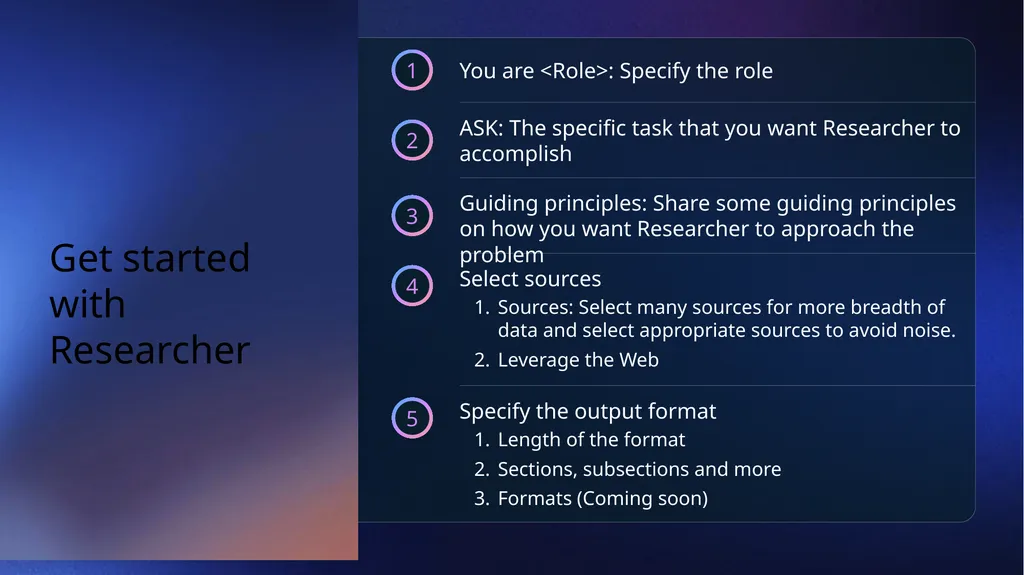 Get started with Researcher

1 You are <Role>: Specify the role

2 ASK: The specific task that you want Researcher to accomplish

3 Guiding principles: Share some guiding principles on how you want Researcher to approach the problem

4 Select sources
1. Sources: Select many sources for more breadth of data and select appropriate sources to avoid noise.
2. Leverage the Web

5 Specify the output format
1. Length of the format
2. Sections, subsections and more
3. Formats (Coming soon)